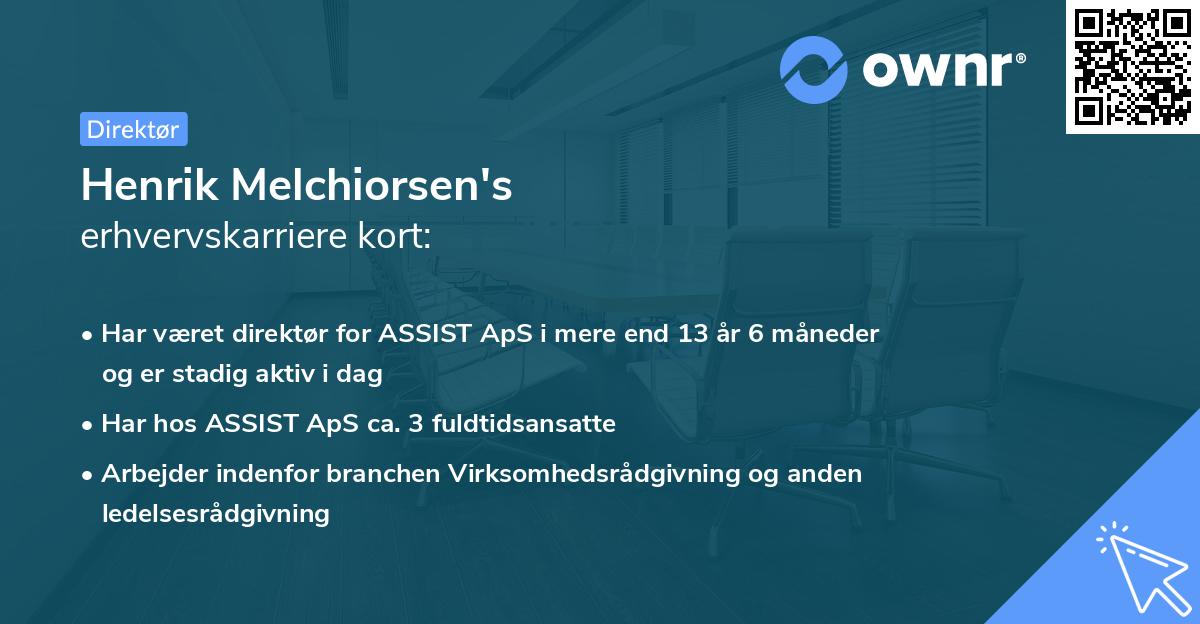 ownr®

Direktør

Henrik Melchiorsen's
erhvervskarriere kort:

• Har været direktør for ASSIST ApS i mere end 13 år 6 måneder og er stadig aktiv i dag

• Har hos ASSIST ApS ca. 3 fuldtidsansatte

• Arbejder indenfor branchen Virksomhedsrådgivning og anden ledelsesrådgivning